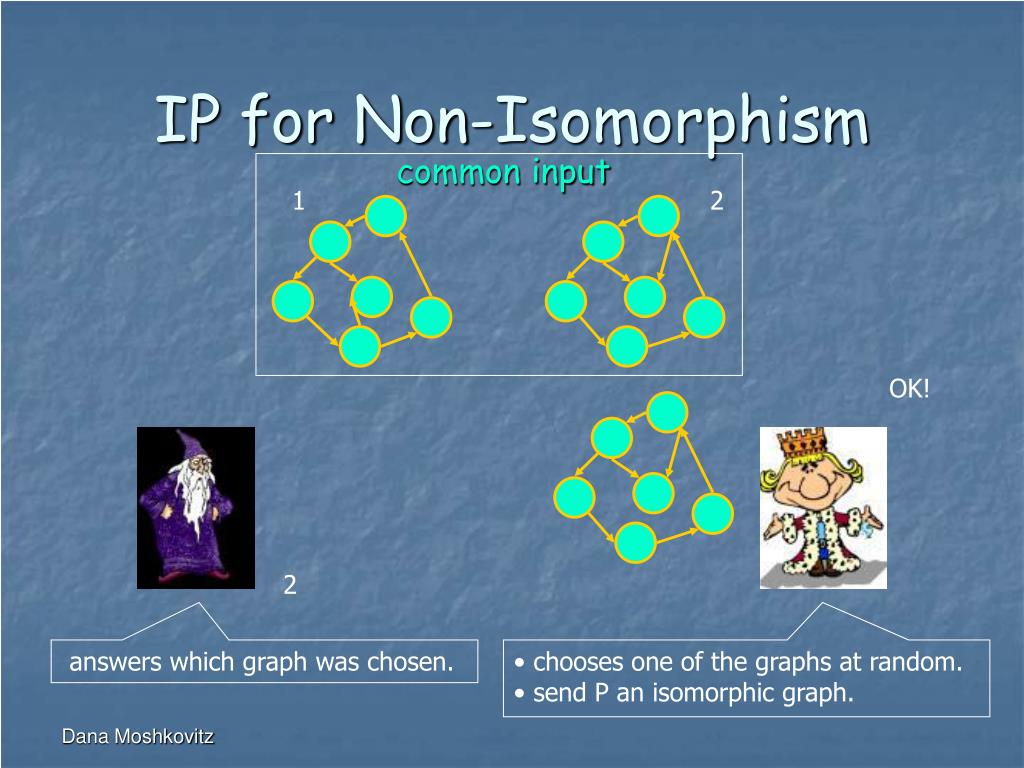 IP for Non-Isomorphism

common input

1

2

OK!

2

answers which graph was chosen.

• chooses one of the graphs at random.
• send P an isomorphic graph.

Dana Moshkovitz